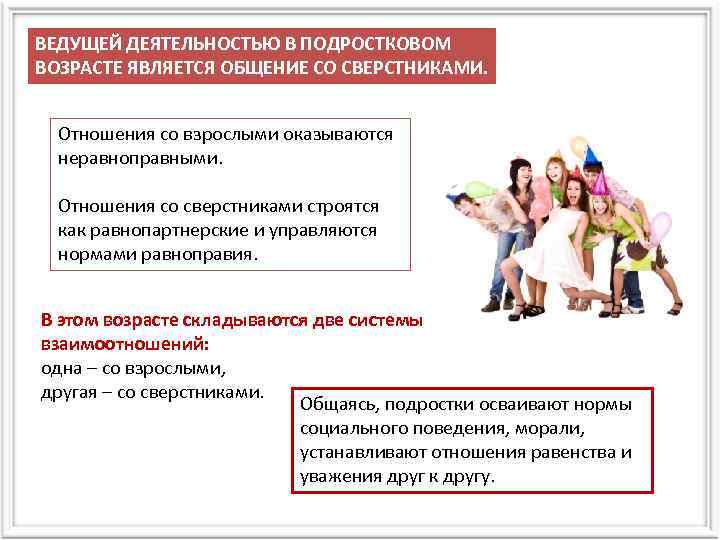 ВЕДУЩЕЙ ДЕЯТЕЛЬНОСТЬЮ В ПОДРОСТКОВОМ ВОЗРАСТЕ ЯВЛЯЕТСЯ ОБЩЕНИЕ СО СВЕРСТНИКАМИ.

Отношения со взрослыми оказываются неравноправными.

Отношения со сверстниками строятся как равнопартнерские и управляются нормами равноправия.

В этом возрасте складываются две системы взаимоотношений:
одна – со взрослыми,
другая – со сверстниками.

Общаясь, подростки осваивают нормы социального поведения, морали, устанавливают отношения равенства и уважения друг к другу.